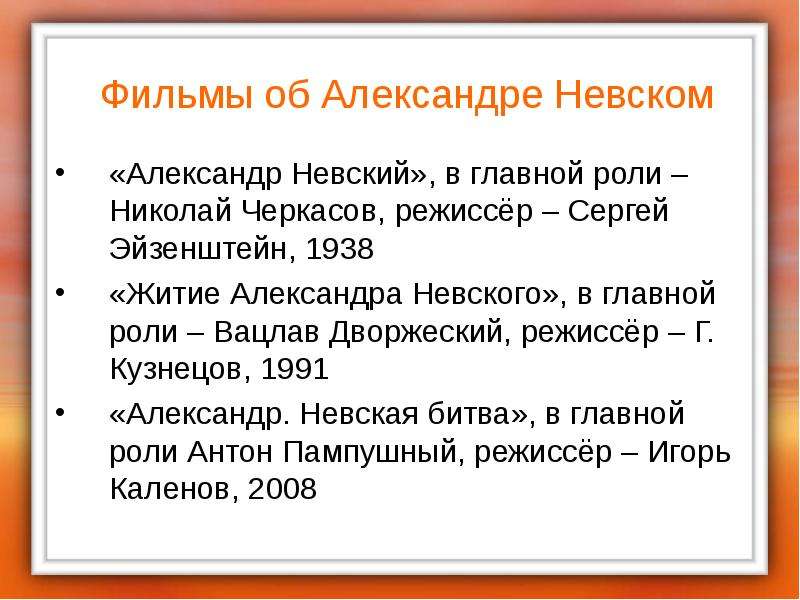 Фильмы об Александре Невском

• «Александр Невский», в главной роли – Николай Черкасов, режиссёр – Сергей Эйзенштейн, 1938
• «Житие Александра Невского», в главной роли – Вацлав Дворжеский, режиссёр – Г. Кузнецов, 1991
• «Александр. Невская битва», в главной роли Антон Пампушный, режиссёр – Игорь Каленов, 2008